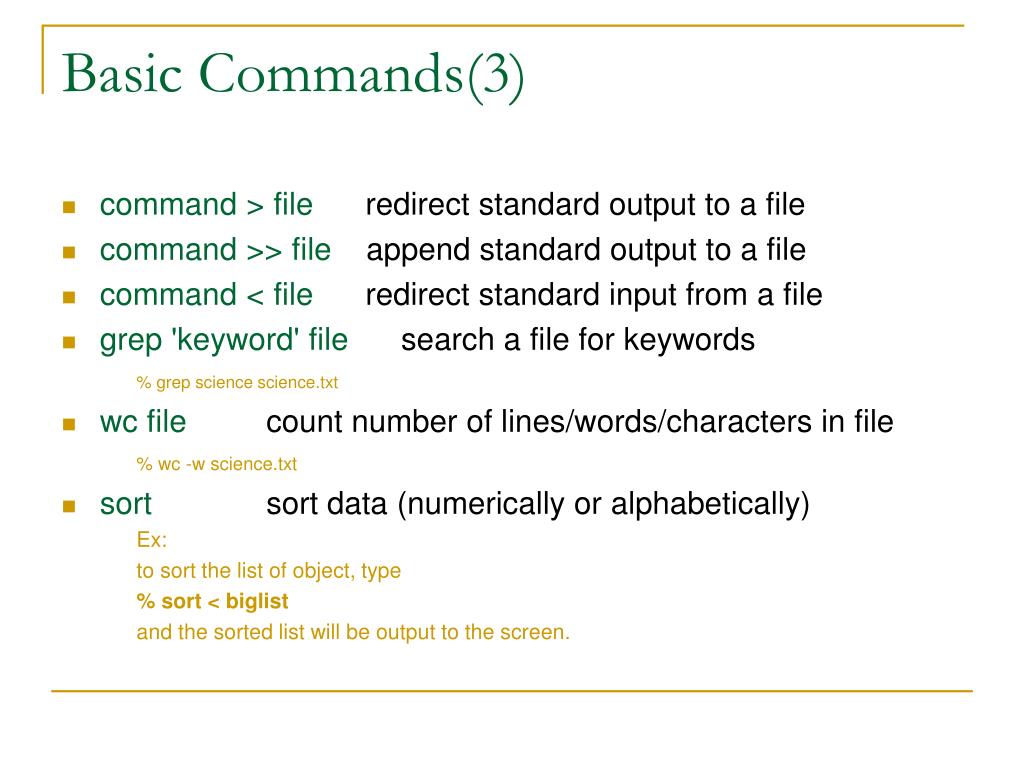 Basic Commands(3)

command > file redirect standard output to a file
command >> file append standard output to a file
command < file redirect standard input from a file
grep 'keyword' file search a file for keywords

% grep science science.txt

wc file count number of lines/words/characters in file

% wc -w science.txt

sort sort data (numerically or alphabetically)

Ex:
to sort the list of object, type
% sort < biglist
and the sorted list will be output to the screen.